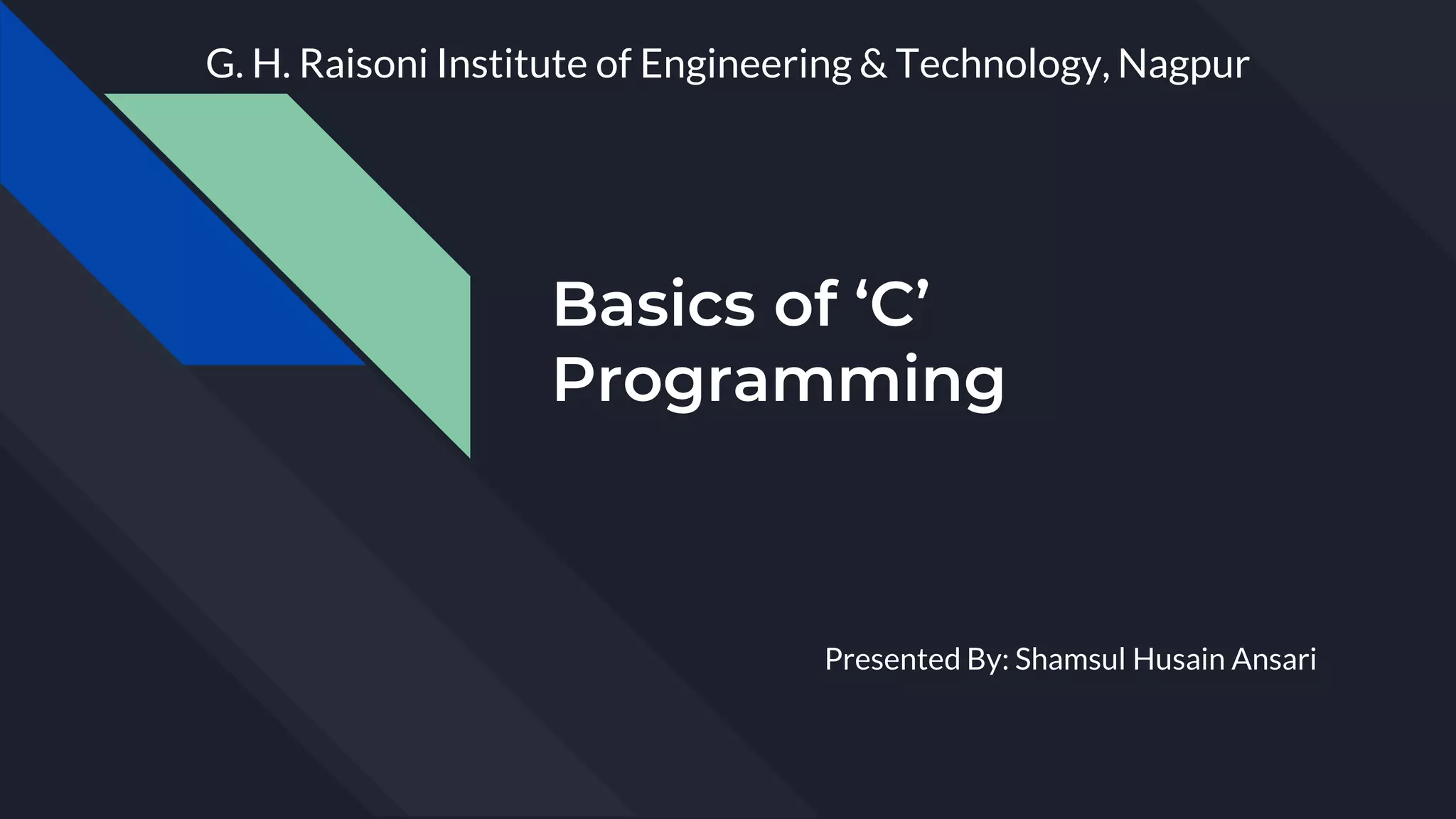 G. H. Raisoni Institute of Engineering & Technology, Nagpur

Basics of ‘C’ Programming

Presented By: Shamsul Husain Ansari